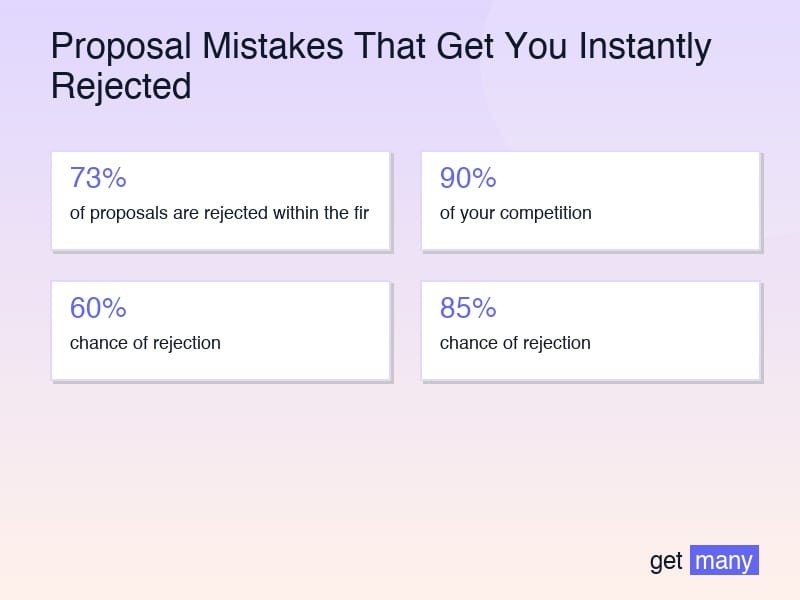 Proposal Mistakes That Get You Instantly Rejected

73%
of proposals are rejected within the fir

90%
of your competition

60%
chance of rejection

85%
chance of rejection

get many